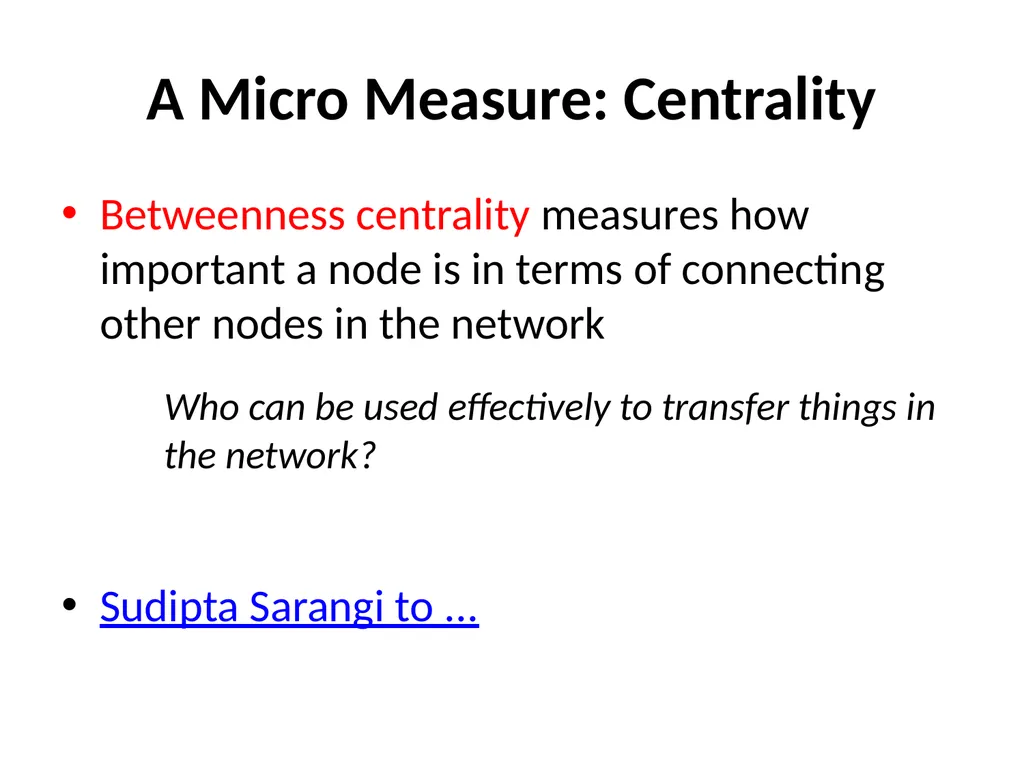 A Micro Measure: Centrality

• Betweenness centrality measures how important a node is in terms of connecting other nodes in the network

Who can be used effectively to transfer things in the network?

• Sudipta Sarangi to …